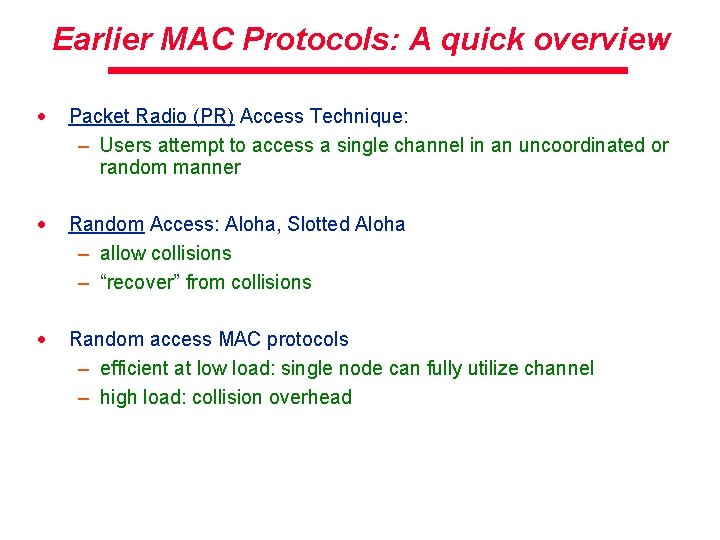 Earlier MAC Protocols: A quick overview

• Packet Radio (PR) Access Technique:
 – Users attempt to access a single channel in an uncoordinated or random manner

• Random Access: Aloha, Slotted Aloha
 – allow collisions
 – “recover” from collisions

• Random access MAC protocols
 – efficient at low load: single node can fully utilize channel
 – high load: collision overhead